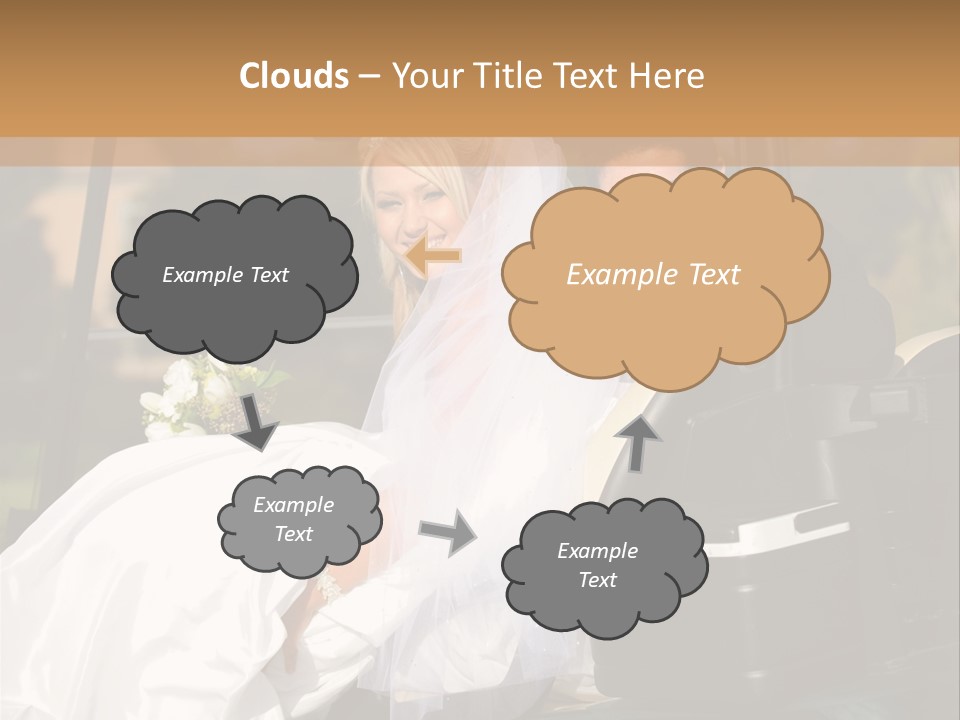 Clouds – Your Title Text Here

Example Text

Example Text

Example Text

Example Text